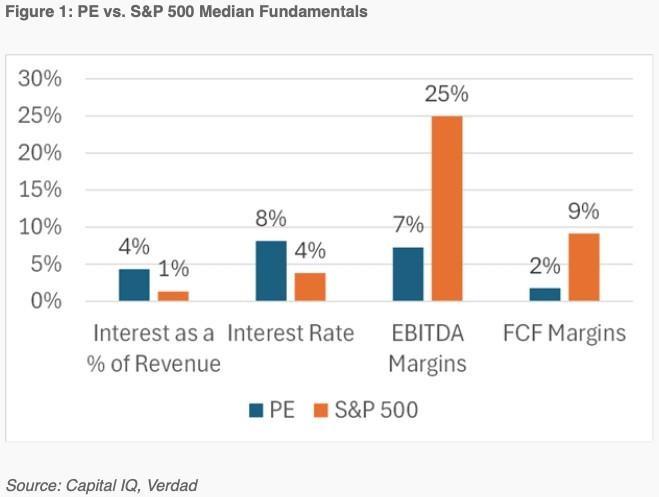 Figure 1: PE vs. S&P 500 Median Fundamentals

30%
25%
20%
15%
10%
5%
0%

4%
1%
8%
4%
7%
25%
2%
9%

Interest as a % of Revenue
Interest Rate
EBITDA Margins
FCF Margins

PE
S&P 500

Source: Capital IQ, Verdad